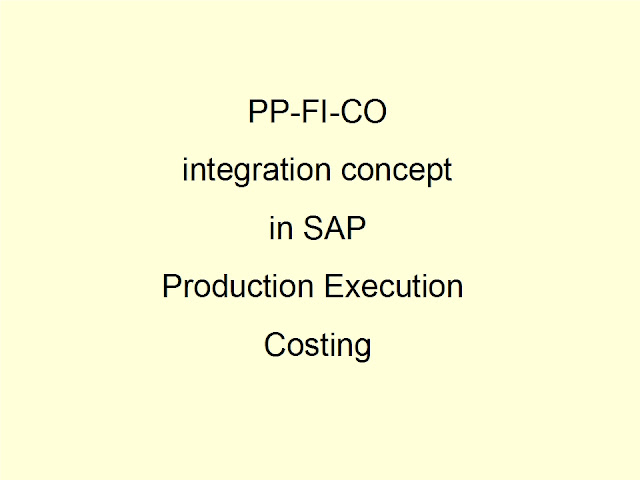 PP-FI-CO

integration concept

in SAP

Production Execution

Costing